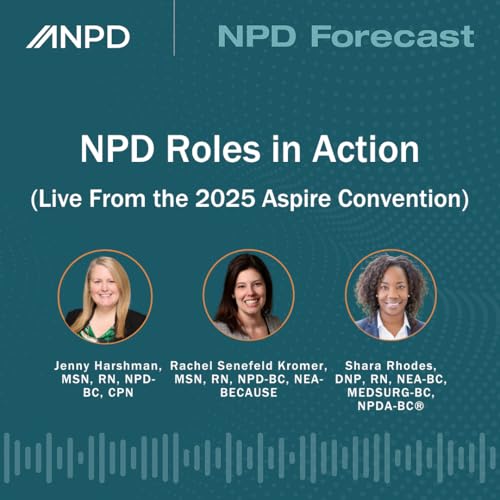 ANPD

NPD Forecast

NPD Roles in Action

(Live From the 2025 Aspire Convention)

Jenny Harshman, MSN, RN, NPD-BC, CPN

Rachel Senefeld Kromer, MSN, RN, NPD-BC, NEA-BECAUSE

Shara Rhodes, DNP, RN, NEA-BC, MEDSURG-BC, NPDA-BC®